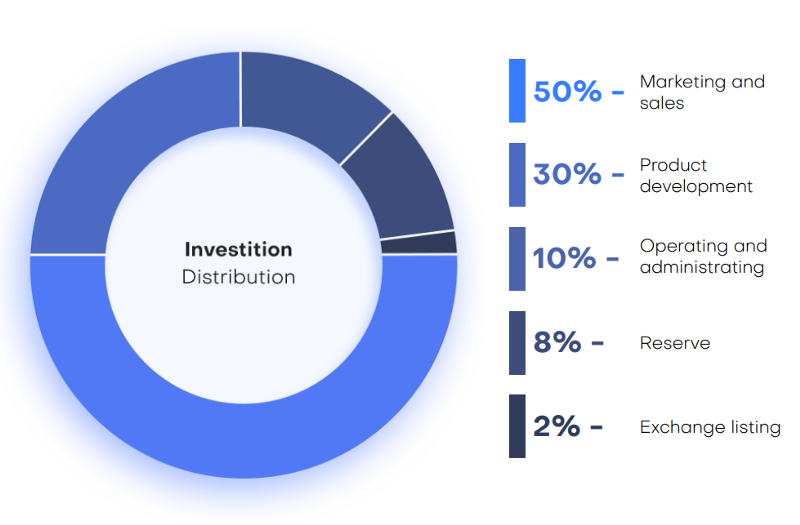 Investition
Distribution

50% - Marketing and sales

30% - Product development

10% - Operating and administrating

8% - Reserve

2% - Exchange listing